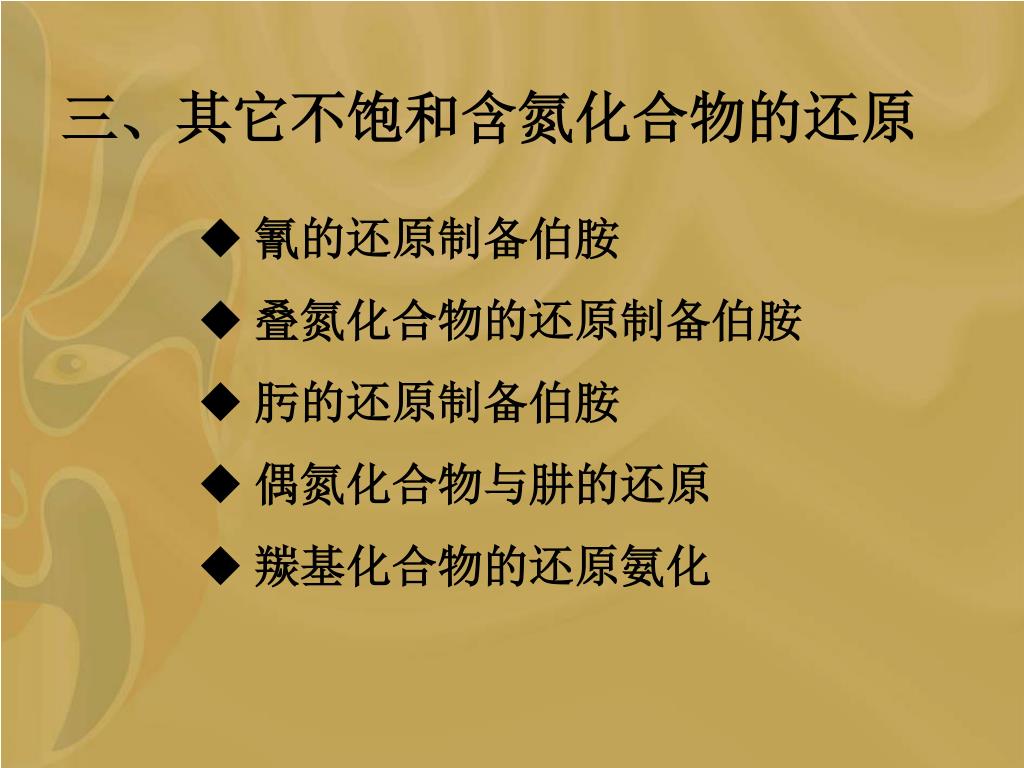 三、其它不饱和含氮化合物的还原

◆ 氰的还原制备伯胺

◆ 叠氮化合物的还原制备伯胺

◆ 肟的还原制备伯胺

◆ 偶氮化合物与肼的还原

◆ 羰基化合物的还原氨化